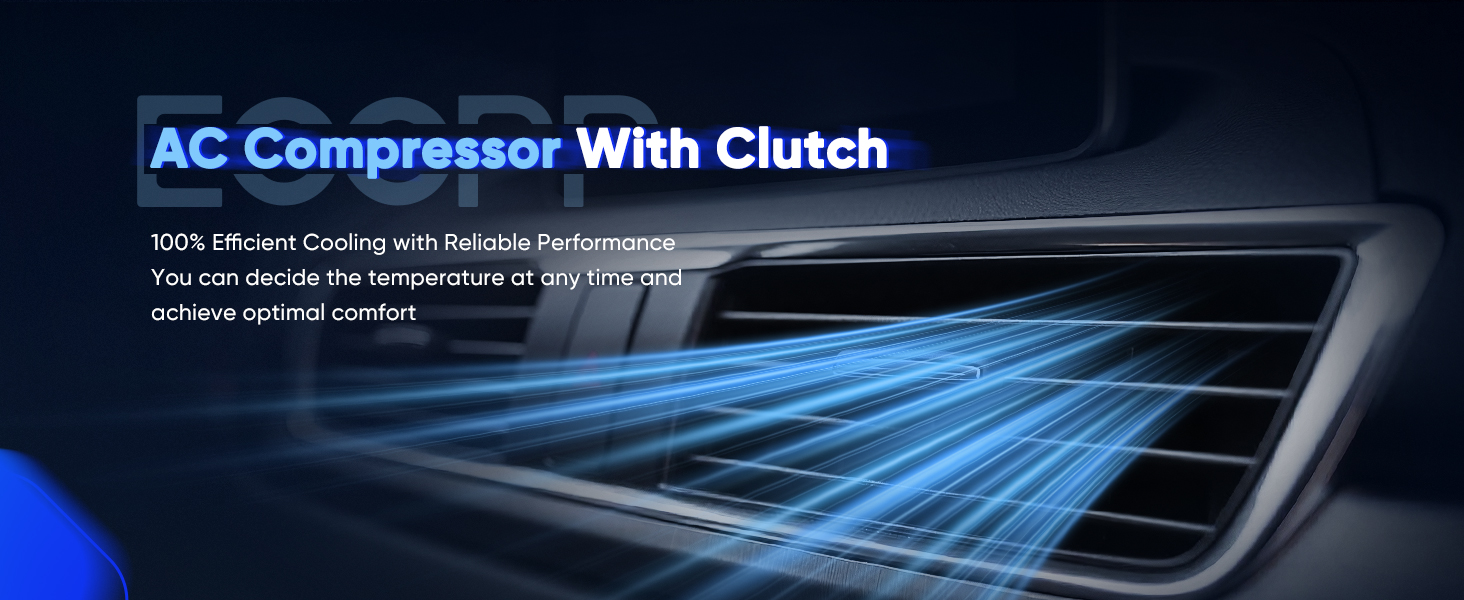 ECCPP

AC Compressor With Clutch

100% Efficient Cooling with Reliable Performance
You can decide the temperature at any time and achieve optimal comfort